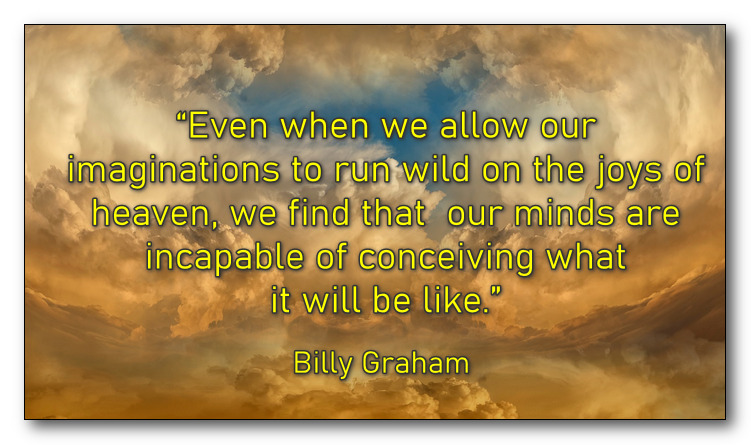 “Even when we allow our imaginations to run wild on the joys of heaven, we find that  our minds are incapable of conceiving what it will be like.”

Billy Graham